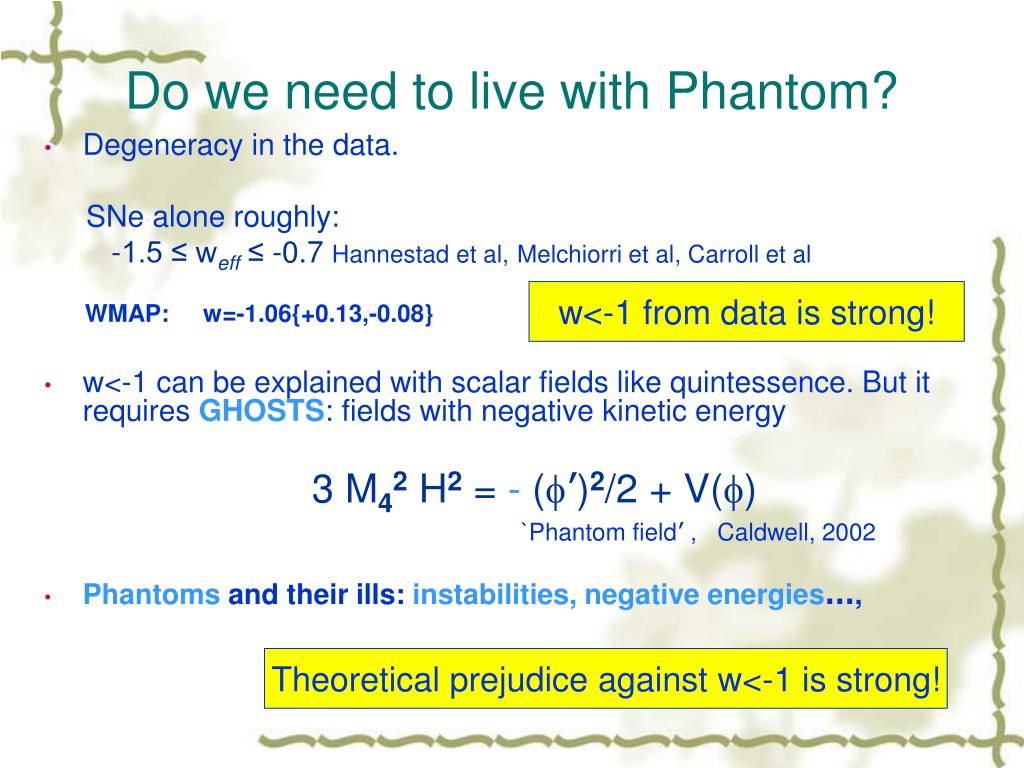 Do we need to live with Phantom?

• Degeneracy in the data.

SNe alone roughly:
$-1.5 \leq w_{eff} \leq -0.7$ Hannestad et al, Melchiorri et al, Carroll et al

WMAP: w=-1.06{+0.13,-0.08}

w<-1 from data is strong!

• w<-1 can be explained with scalar fields like quintessence. But it requires GHOSTS: fields with negative kinetic energy

$3 M_4^2 H^2 = - (\phi')^2/2 + V(\phi)$

`Phantom field' , Caldwell, 2002

• Phantoms and their ills: instabilities, negative energies…,

Theoretical prejudice against w<-1 is strong!